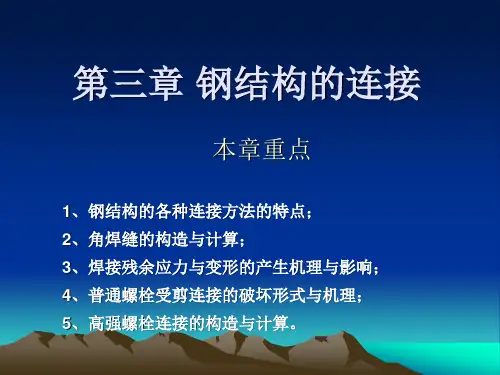 第三章 钢结构的连接

本章重点

1、钢结构的各种连接方法的特点；
2、角焊缝的构造与计算；
3、焊接残余应力与变形的产生机理与影响；
4、普通螺栓受剪连接的破坏形式与机理；
5、高强螺栓连接的构造与计算。